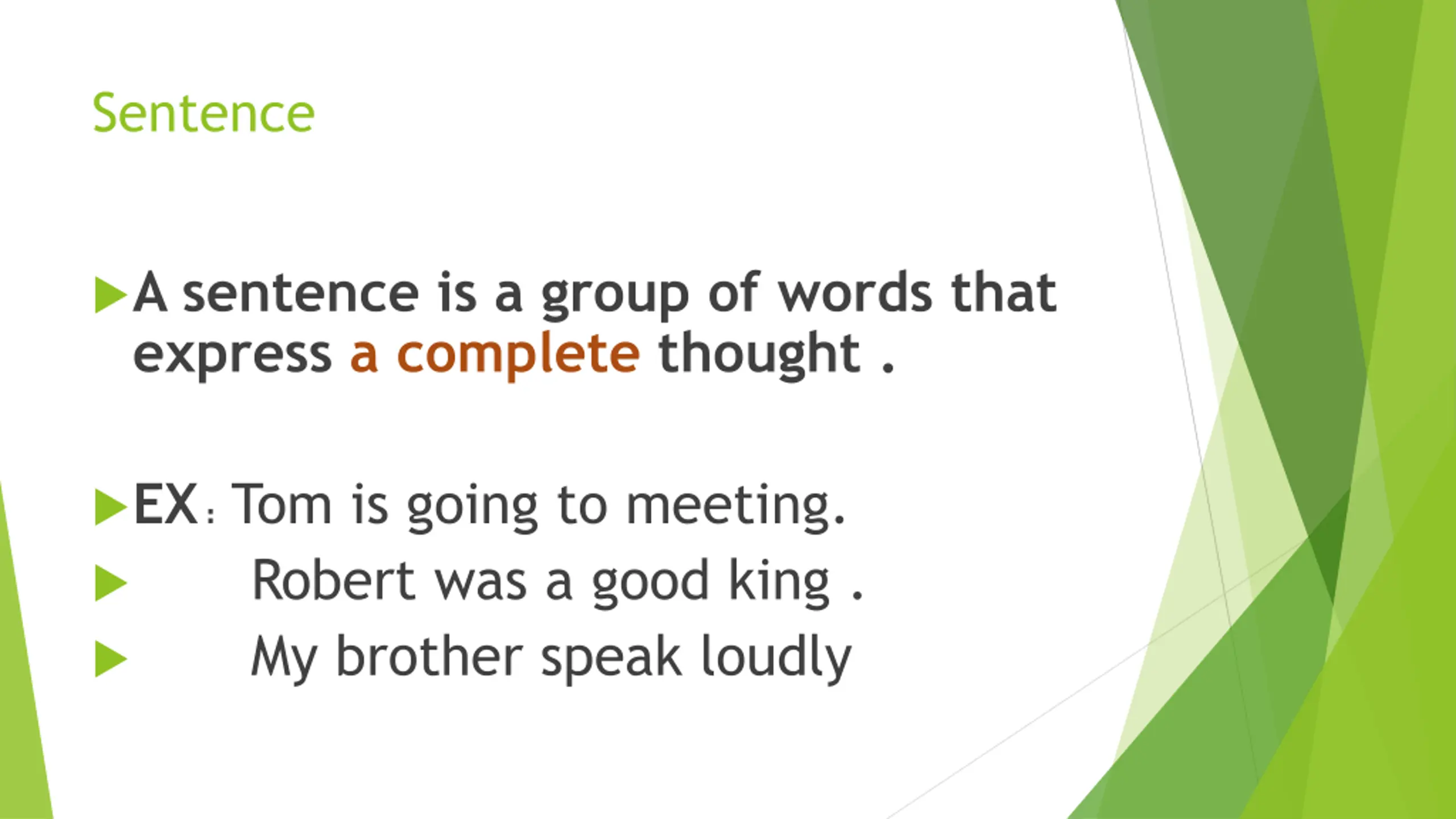 Sentence

A sentence is a group of words that express a complete thought .

EX: Tom is going to meeting.

Robert was a good king .

My brother speak loudly